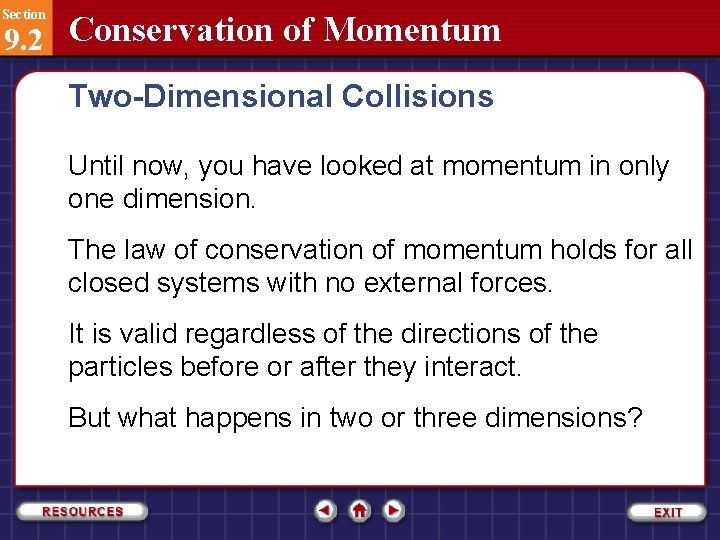 Section
9.2
Conservation of Momentum

Two-Dimensional Collisions

Until now, you have looked at momentum in only one dimension.

The law of conservation of momentum holds for all closed systems with no external forces.

It is valid regardless of the directions of the particles before or after they interact.

But what happens in two or three dimensions?

RESOURCES

EXIT